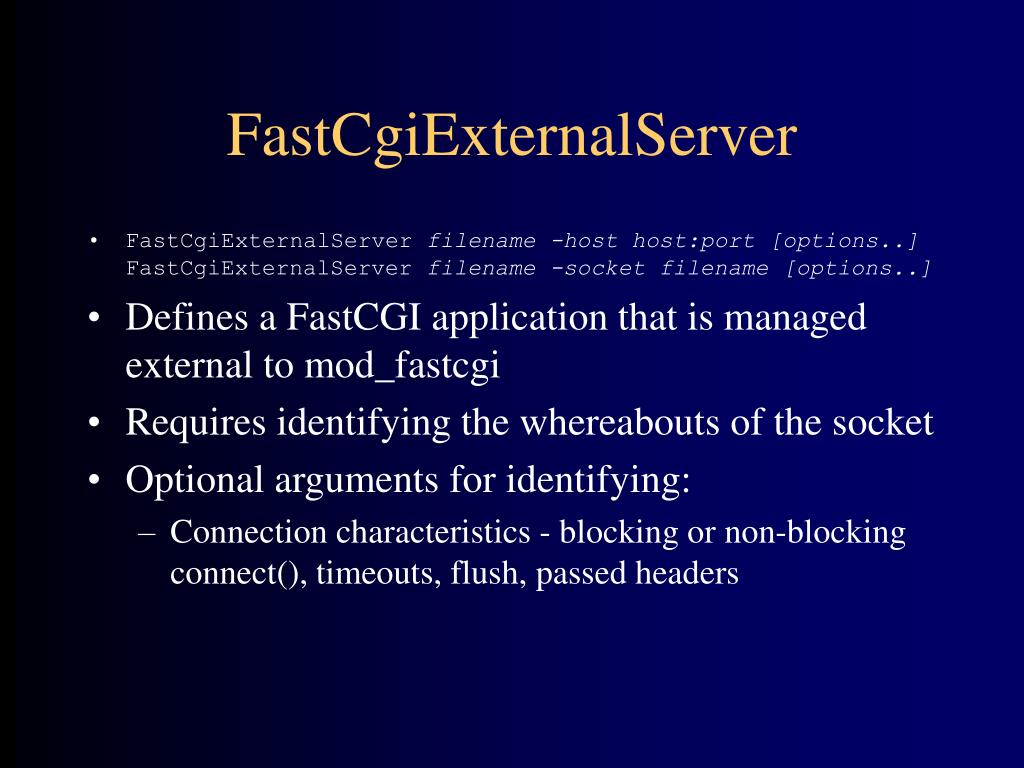 FastCgiExternalServer

• FastCgiExternalServer filename -host host:port [options..]
FastCgiExternalServer filename -socket filename [options..]

• Defines a FastCGI application that is managed external to mod_fastcgi

• Requires identifying the whereabouts of the socket

• Optional arguments for identifying:

– Connection characteristics - blocking or non-blocking connect(), timeouts, flush, passed headers